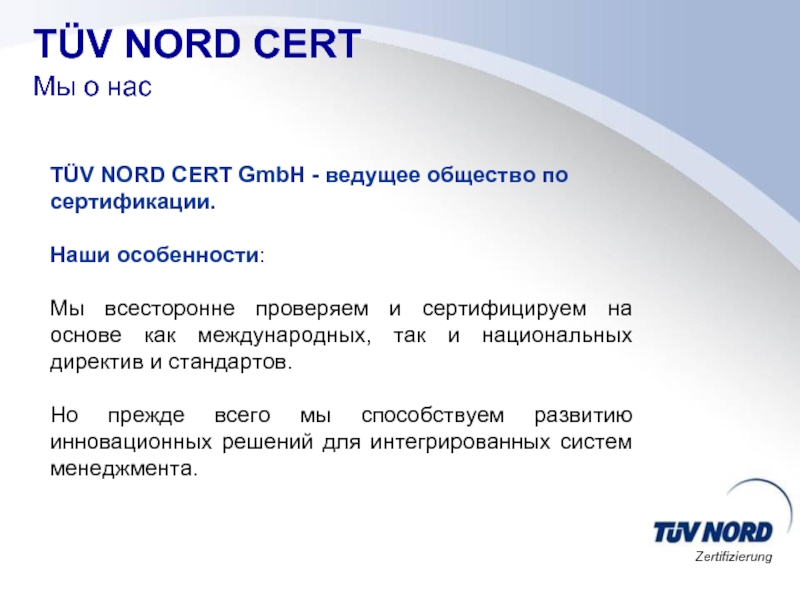 TÜV NORD CERT
Мы о нас

TÜV NORD CERT GmbH - ведущее общество по сертификации.

Наши особенности:

Мы всесторонне проверяем и сертифицируем на основе как международных, так и национальных директив и стандартов.

Но прежде всего мы способствуем развитию инновационных решений для интегрированных систем менеджмента.

TÜV NORD
Zertifizierung